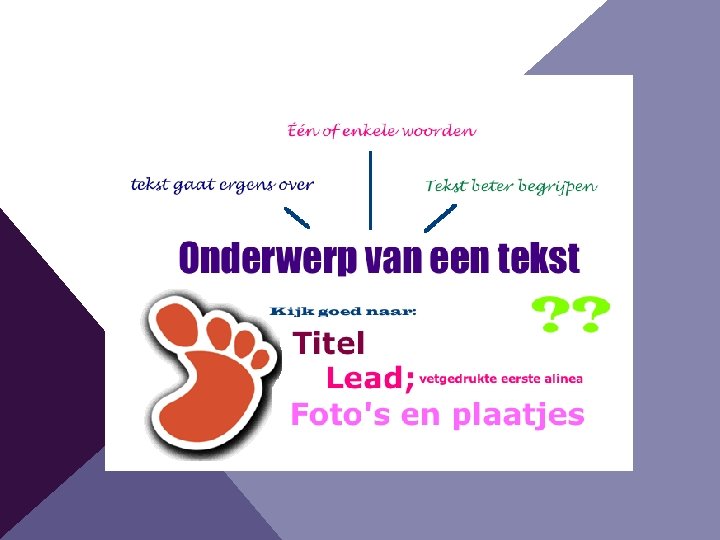 Één of enkele woorden

tekst gaat ergens over

Tekst beter begrijpen

Onderwerp van een tekst

Kijk goed naar:

??

Titel

Lead; vetgedrukte eerste alinea

Foto's en plaatjes